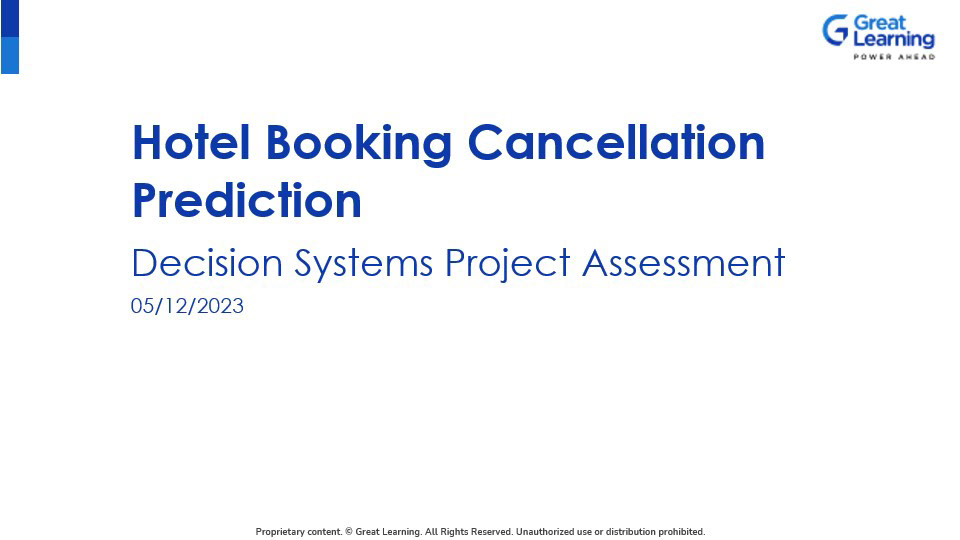 Great Learning
POWER AHEAD

Hotel Booking Cancellation Prediction

Decision Systems Project Assessment

05/12/2023

Proprietary content. © Great Learning. All Rights Reserved. Unauthorized use or distribution prohibited.